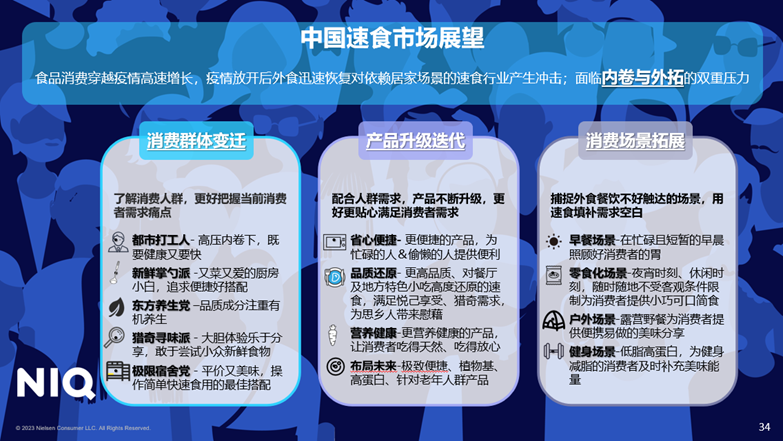 中国速食市场展望

食品消费穿越疫情高速增长，疫情放开后外食迅速恢复对依赖居家场景的速食行业产生冲击；面临内卷与外拓的双重压力

消费群体变迁

了解消费人群，更好把握当前消费者需求痛点

都市打工人- 高压内卷下，既要健康又要快

新鲜掌勺派 -又菜又爱的厨房小白，追求便捷好搭配

东方养生党 –品质成分注重有机养生

猎奇寻味派 - 大胆体验乐于分享，敢于尝试小众新鲜食物

极限宿舍党 - 平价又美味，操作简单快速食用的最佳搭配

产品升级迭代

配合人群需求，产品不断升级，更好更贴心满足消费者需求

省心便捷- 更便捷的产品，为忙碌的人＆偷懒的人提供便利

品质还原- 更高品质、对餐厅及地方特色小吃高度还原的速食，满足悦己享受、猎奇需求，为思乡人带来慰藉

营养健康-更营养健康的产品，让消费者吃得天然、吃得放心

布局未来-极致便捷、植物基、高蛋白、针对老年人群产品

消费场景拓展

捕捉外食餐饮不好触达的场景，用速食填补需求空白

早餐场景-在忙碌且短暂的早晨照顾好消费者的胃

零食化场景-夜宵时刻、休闲时刻，随时随地不受客观条件限制为消费者提供小巧可口简食

户外场景-露营野餐为消费者提供便携易做的美味分享

健身场景-低脂高蛋白，为健身减脂的消费者及时补充美味能量

NIQ

© 2023 Nielsen Consumer LLC. All Rights Reserved.

34